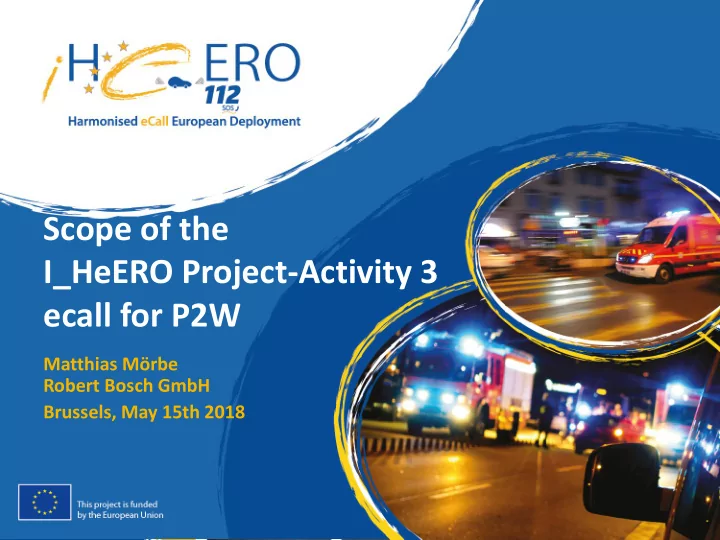 iHeERO
112
SOS

Harmonised eCall European Deployment

Scope of the
I_HeERO Project-Activity 3
ecall for P2W

Matthias Mörbe
Robert Bosch GmbH
Brussels, May 15th 2018

This project is funded by the European Union